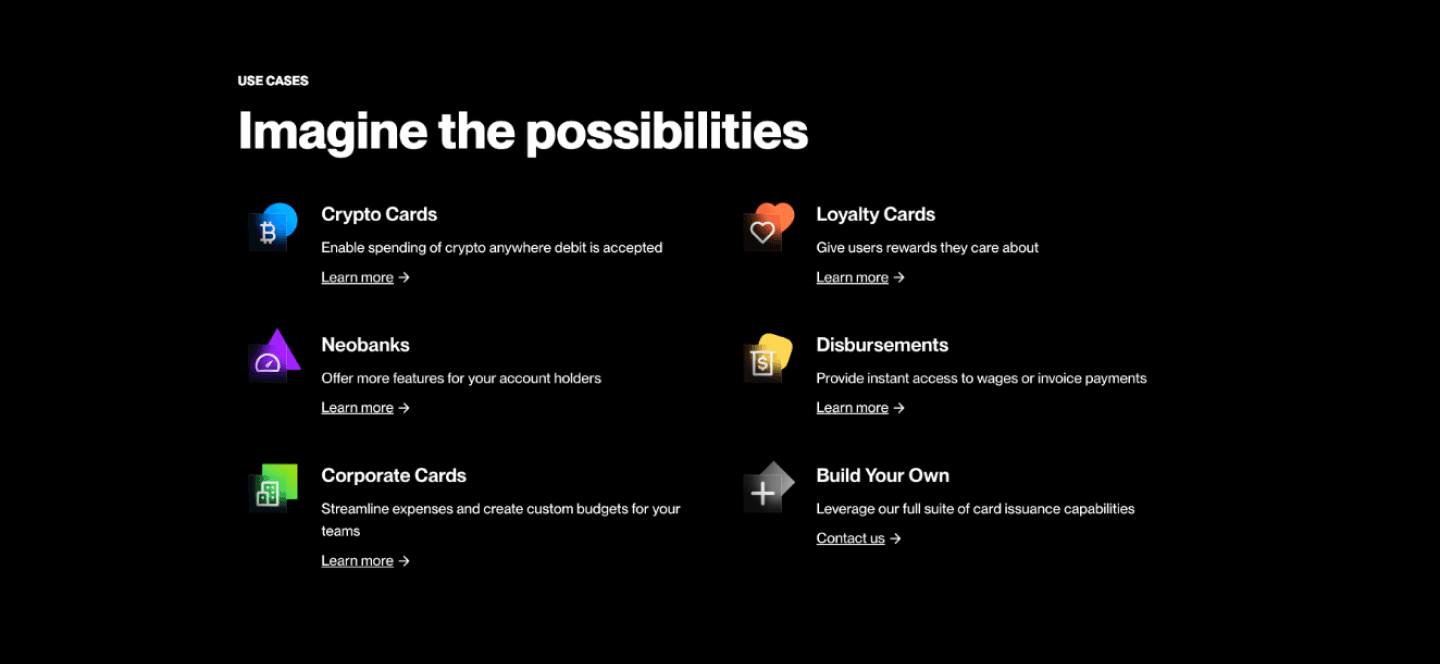 USE CASES

Imagine the possibilities

Crypto Cards

Enable spending of crypto anywhere debit is accepted

Learn more →

Neobanks

Offer more features for your account holders

Learn more →

Corporate Cards

Streamline expenses and create custom budgets for your teams

Learn more →

Loyalty Cards

Give users rewards they care about

Learn more →

Disbursements

Provide instant access to wages or invoice payments

Learn more →

Build Your Own

Leverage our full suite of card issuance capabilities

Contact us →